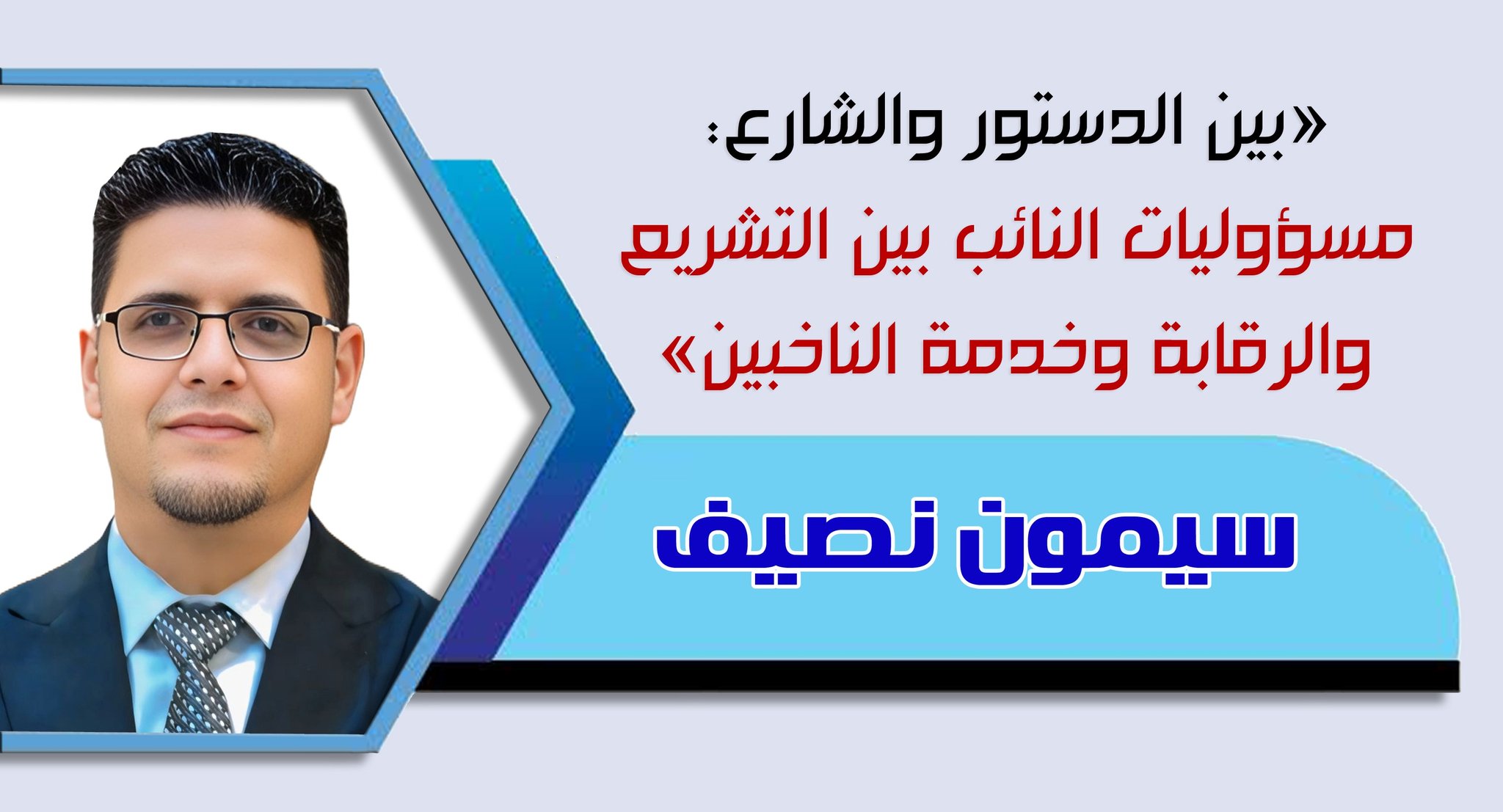 «بين الدستور والشارع:
مسؤوليات النائب بين التشريع والرقابة وخدمة الناخبين»

سيمون نصيف